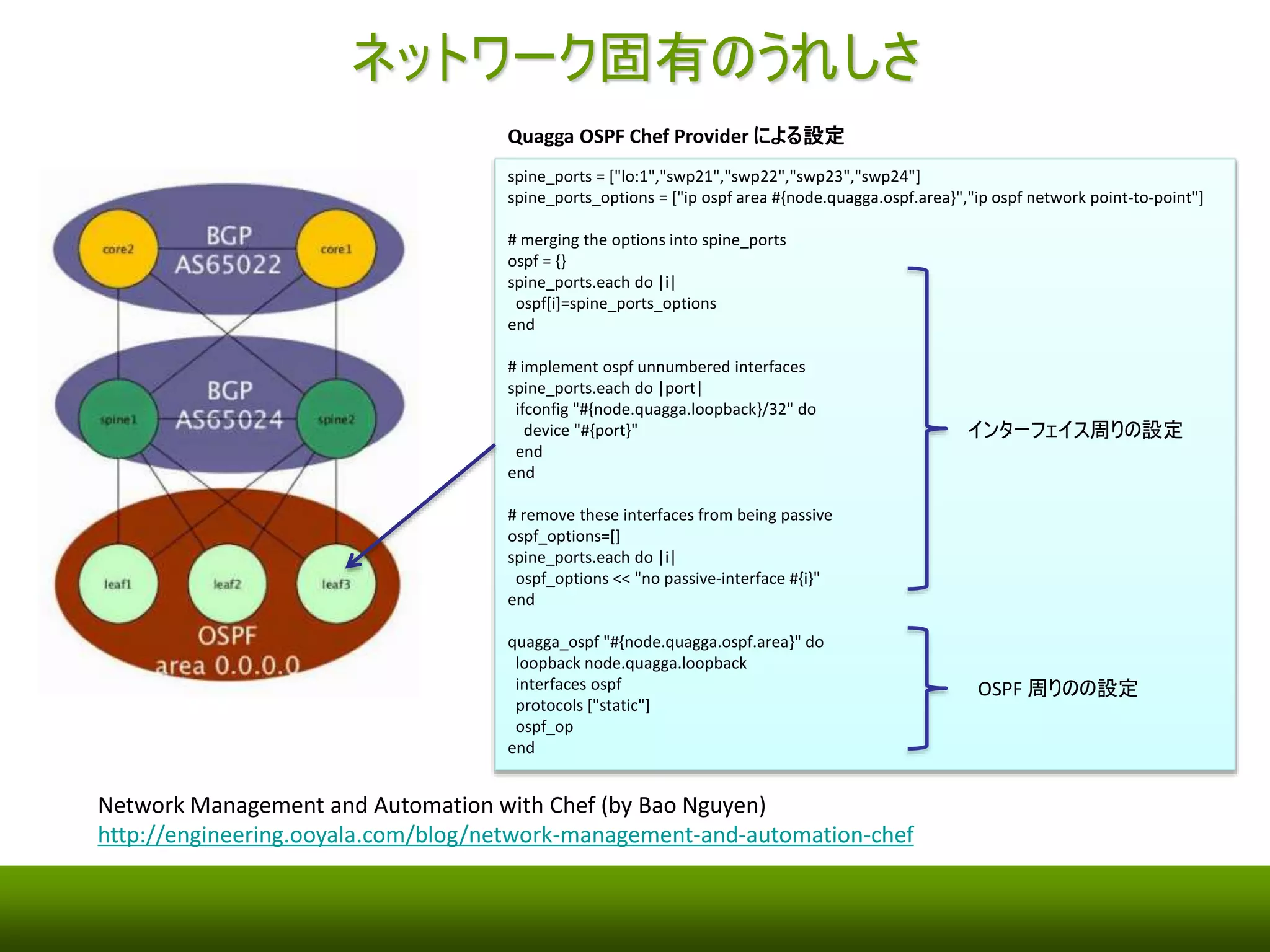 ネットワーク固有のうれしさ

core2
BGP
AS65022
core1
spine1
BGP
AS65024
spine2
leaf1
leaf2
leaf3
OSPF
area 0.0.0.0

Quagga OSPF Chef Provider による設定

spine_ports = ["lo:1","swp21","swp22","swp23","swp24"]
spine_ports_options = ["ip ospf area #{node.quagga.ospf.area}","ip ospf network point-to-point"]

# merging the options into spine_ports
ospf = {}
spine_ports.each do |i|
ospf[i]=spine_ports_options
end

# implement ospf unnumbered interfaces
spine_ports.each do |port|
ifconfig "#{node.quagga.loopback}/32" do
device "#{port}"
end
end

# remove these interfaces from being passive
ospf_options=[]
spine_ports.each do |i|
ospf_options << "no passive-interface #{i}"
end

quagga_ospf "#{node.quagga.ospf.area}" do
loopback node.quagga.loopback
interfaces ospf
protocols ["static"]
ospf_op
end

インターフェイス周りの設定

OSPF 周りのの設定

Network Management and Automation with Chef (by Bao Nguyen)
http://engineering.ooyala.com/blog/network-management-and-automation-chef